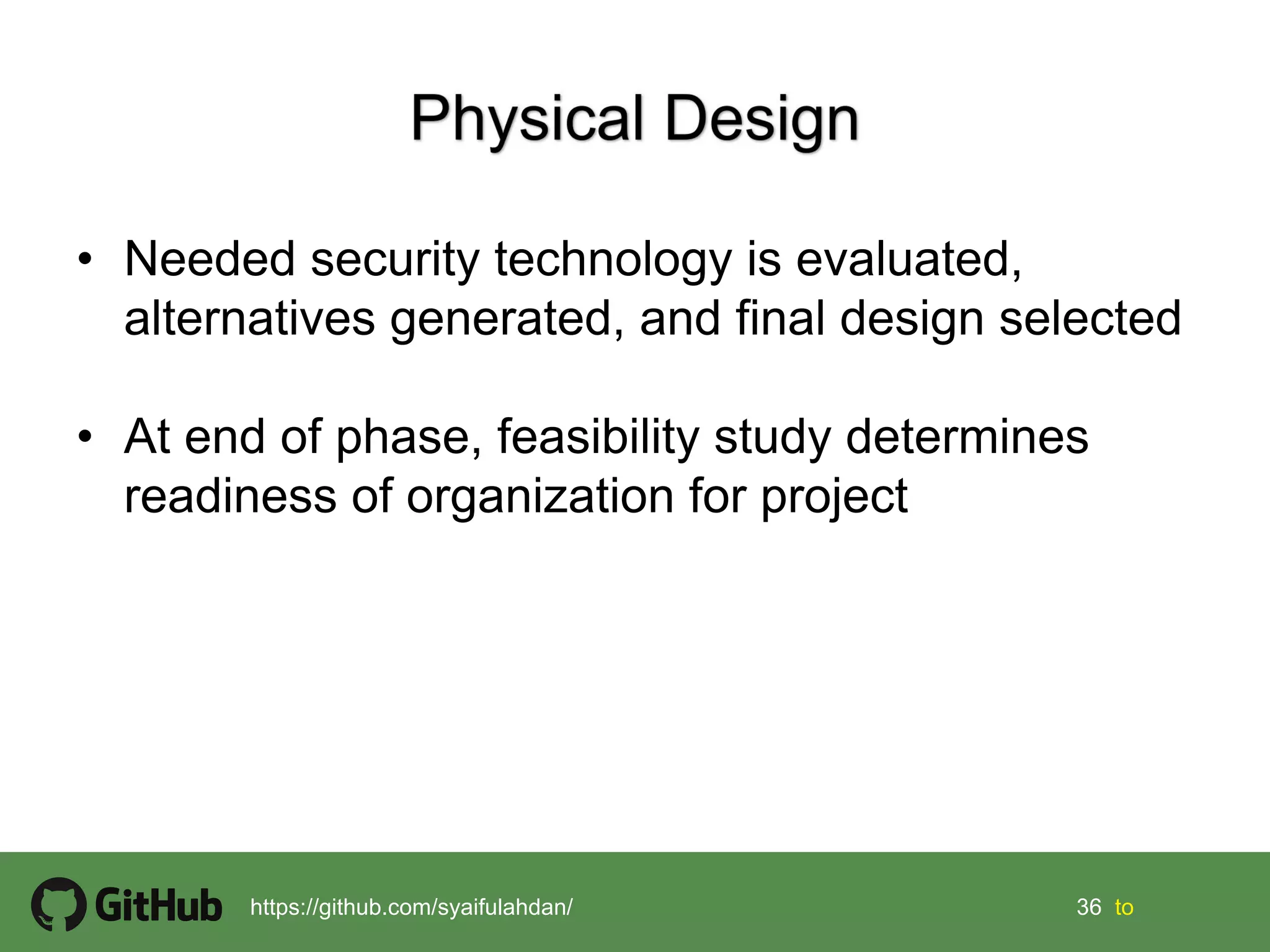 Physical Design

• Needed security technology is evaluated, alternatives generated, and final design selected

• At end of phase, feasibility study determines readiness of organization for project

GitHub https://github.com/syaifulahdan/ 36 to